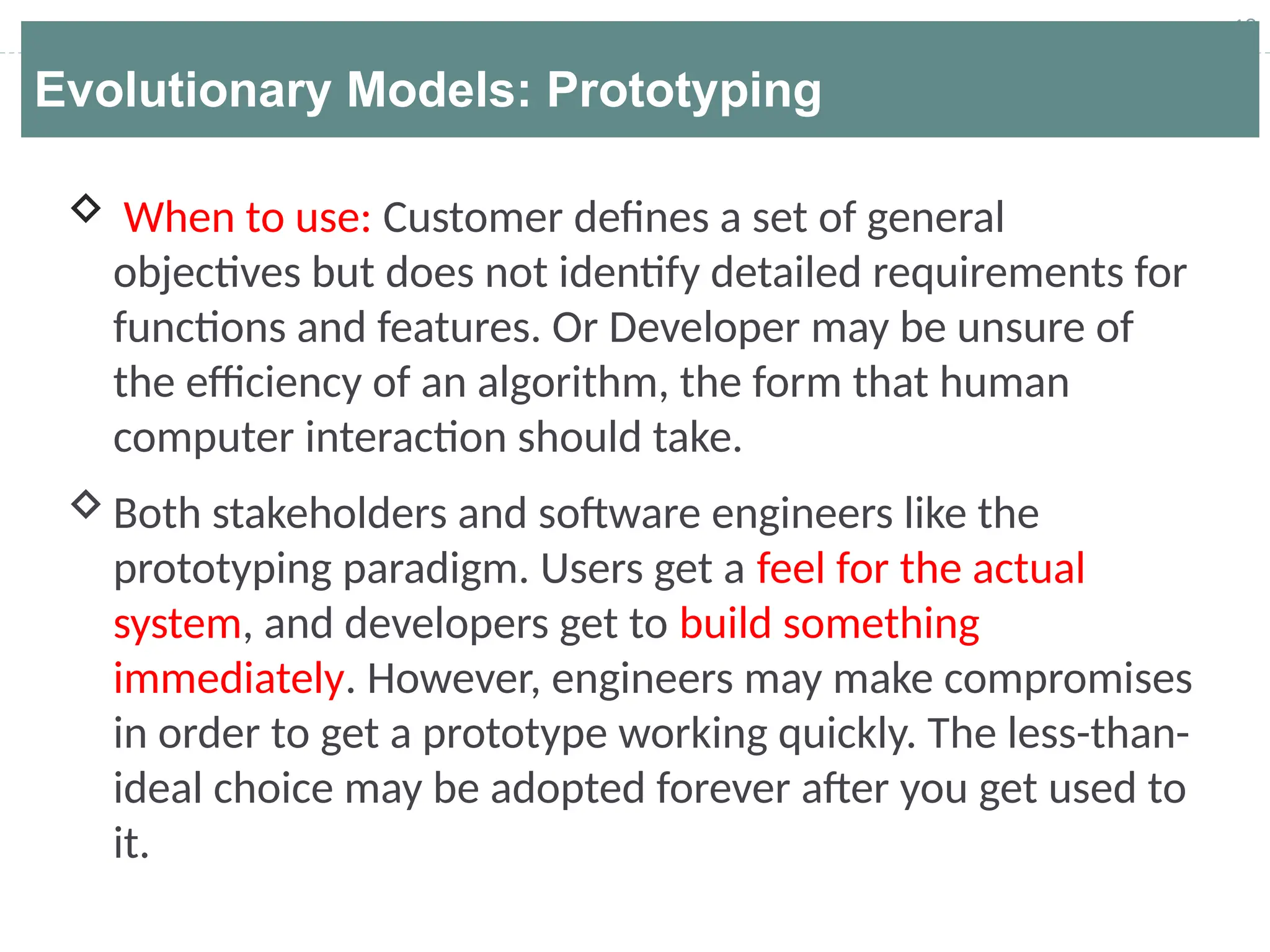 Evolutionary Models: Prototyping

When to use: Customer defines a set of general objectives but does not identify detailed requirements for functions and features. Or Developer may be unsure of the efficiency of an algorithm, the form that human computer interaction should take.

Both stakeholders and software engineers like the prototyping paradigm. Users get a feel for the actual system, and developers get to build something immediately. However, engineers may make compromises in order to get a prototype working quickly. The less-than-ideal choice may be adopted forever after you get used to it.